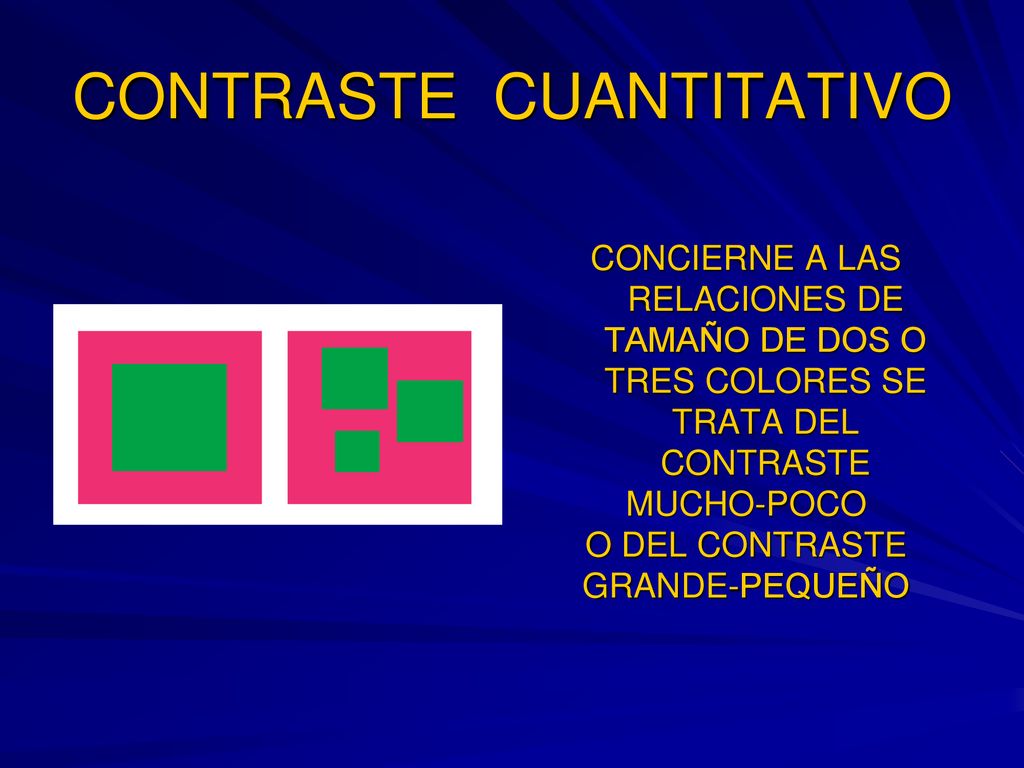 CONTRASTE CUANTITATIVO

CONCIERNE A LAS RELACIONES DE TAMAÑO DE DOS O TRES COLORES SE TRATA DEL CONTRASTE MUCHO-POCO O DEL CONTRASTE GRANDE-PEQUEÑO